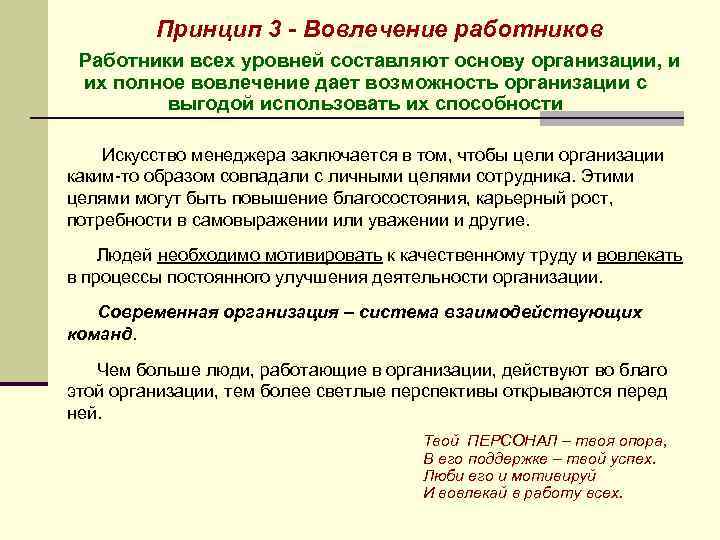 Принцип 3 - Вовлечение работников

Работники всех уровней составляют основу организации, и их полное вовлечение дает возможность организации с выгодой использовать их способности

Искусство менеджера заключается в том, чтобы цели организации каким-то образом совпадали с личными целями сотрудника. Этими целями могут быть повышение благосостояния, карьерный рост, потребности в самовыражении или уважении и другие.

Людей необходимо мотивировать к качественному труду и вовлекать в процессы постоянного улучшения деятельности организации.

Современная организация – система взаимодействующих команд.

Чем больше люди, работающие в организации, действуют во благо этой организации, тем более светлые перспективы открываются перед ней.

Твой ПЕРСОНАЛ – твоя опора,
В его поддержке – твой успех.
Люби его и мотивируй
И вовлекай в работу всех.